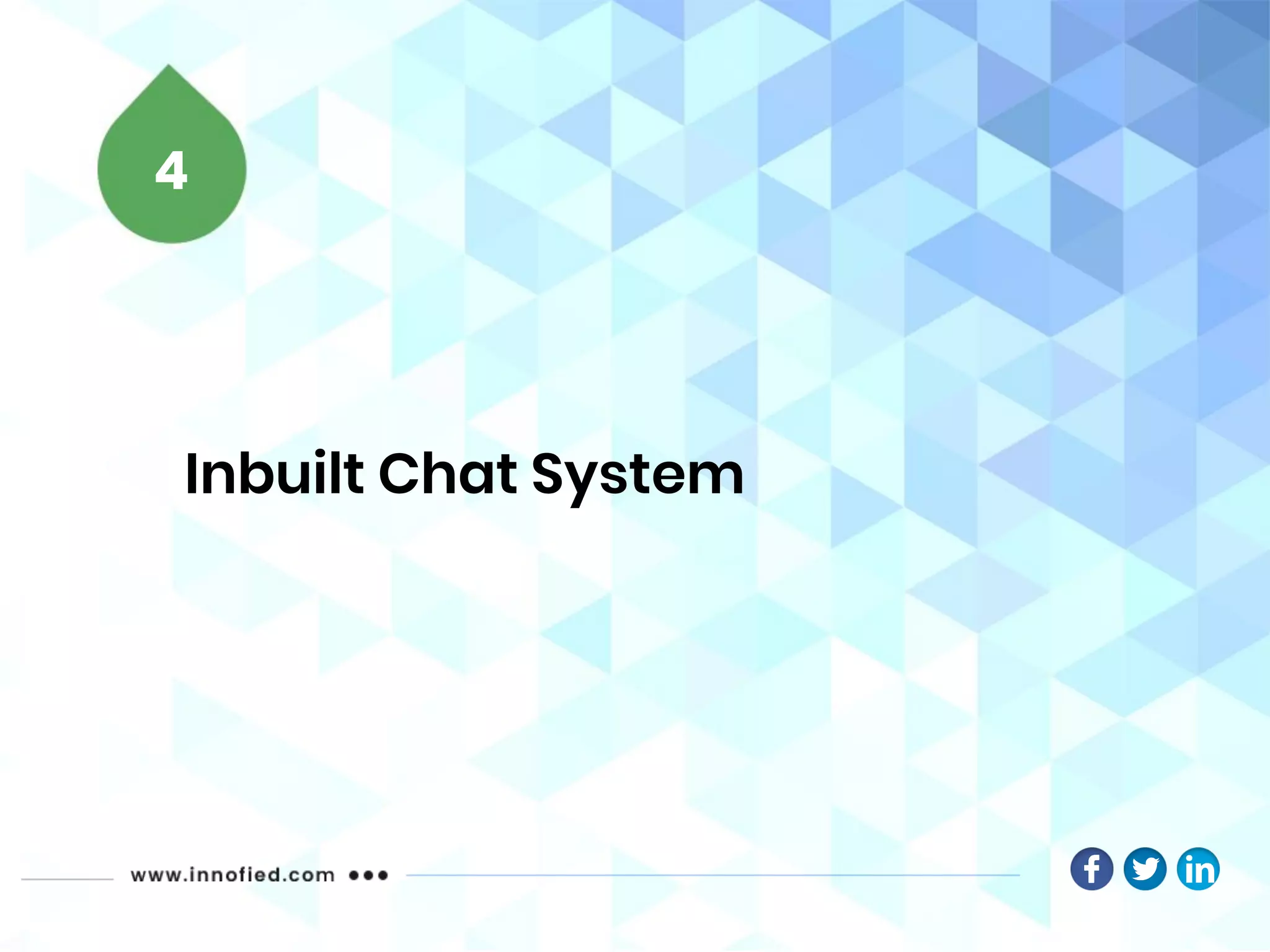 4

Inbuilt Chat System

www.innofied.com